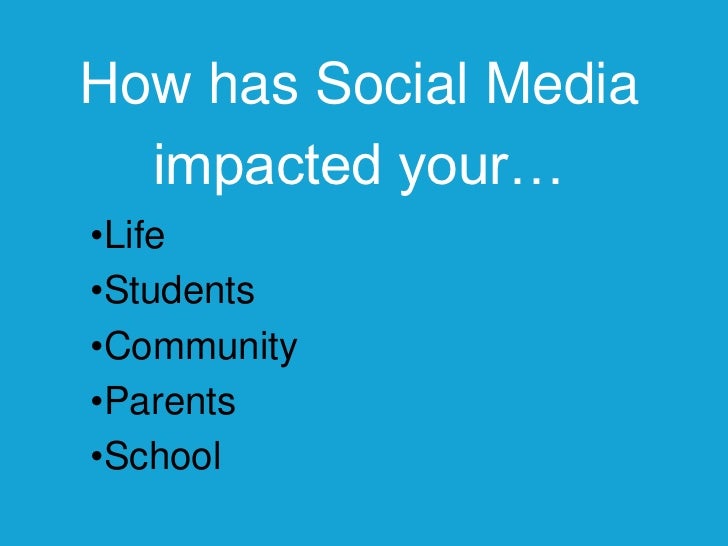 How has Social Media impacted your…

•Life
•Students
•Community
•Parents
•School